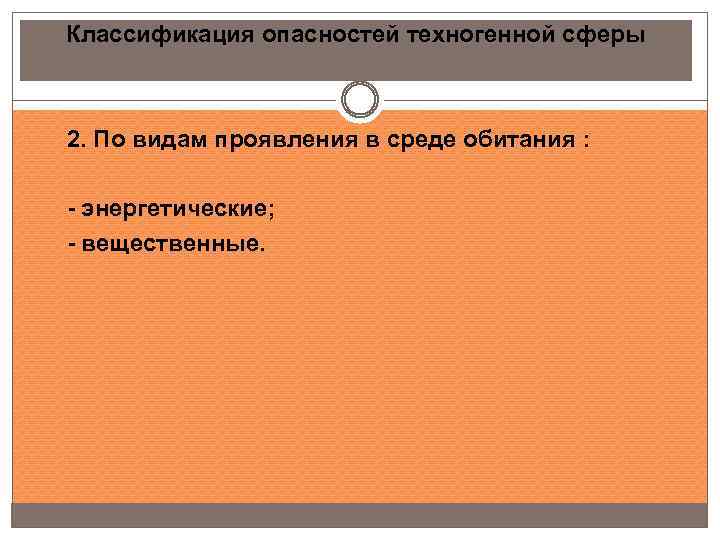 Классификация опасностей техногенной сферы

2. По видам проявления в среде обитания :

- энергетические;
- вещественные.